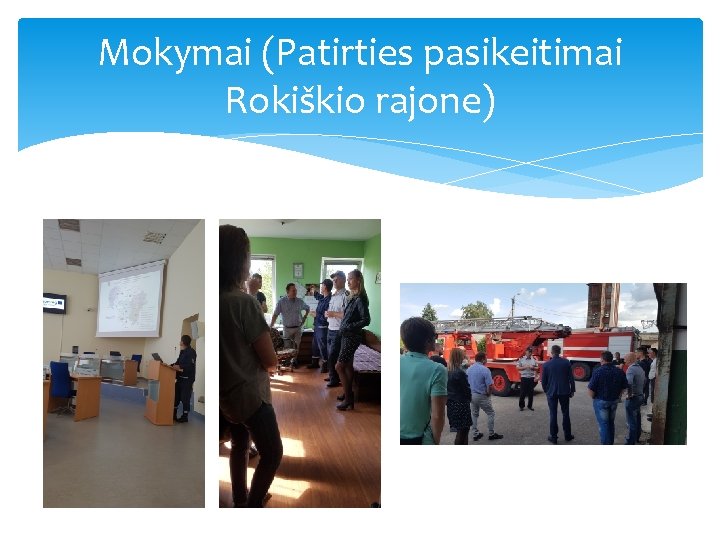 Mokymai (Patirties pasikeitimai Rokiškio rajone)